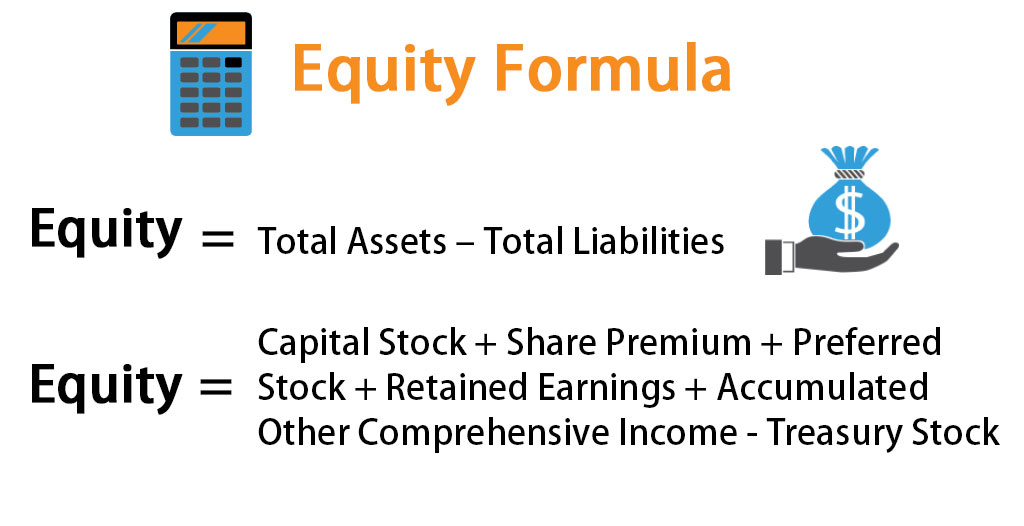 Equity Formula

Equity = Total Assets – Total Liabilities

$

Equity = Capital Stock + Share Premium + Preferred Stock + Retained Earnings + Accumulated Other Comprehensive Income - Treasury Stock